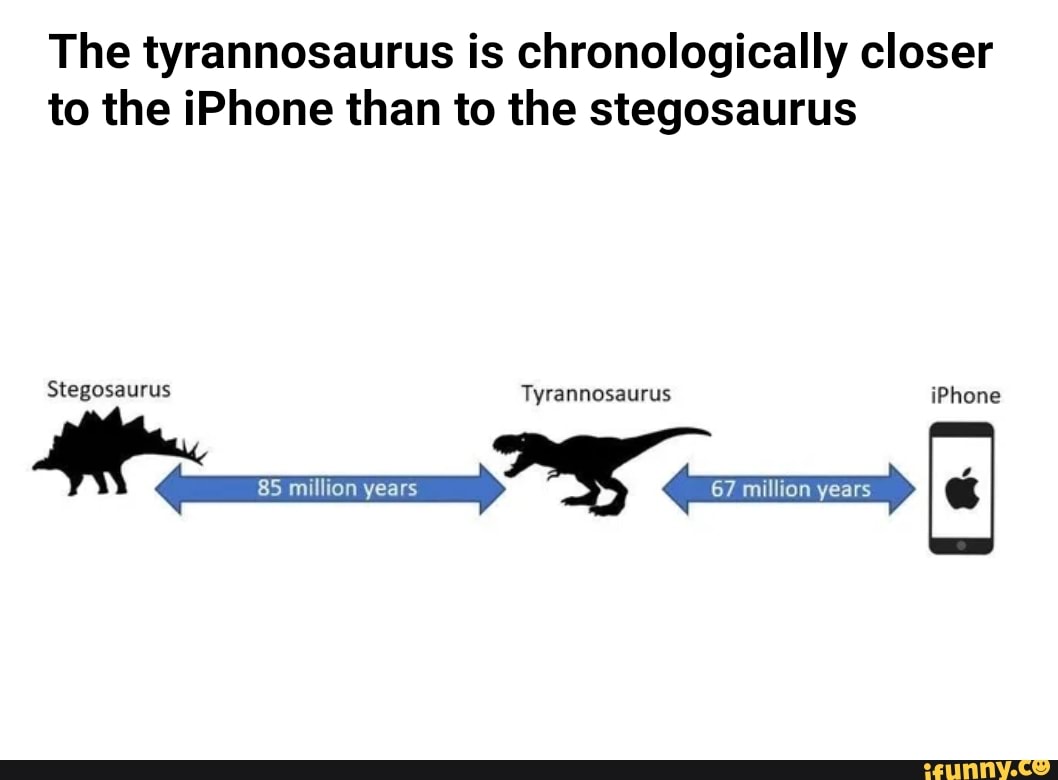 The tyrannosaurus is chronologically closer to the iPhone than to the stegosaurus

Stegosaurus

Tyrannosaurus

iPhone

85 million years

67 million years

ifunny.co